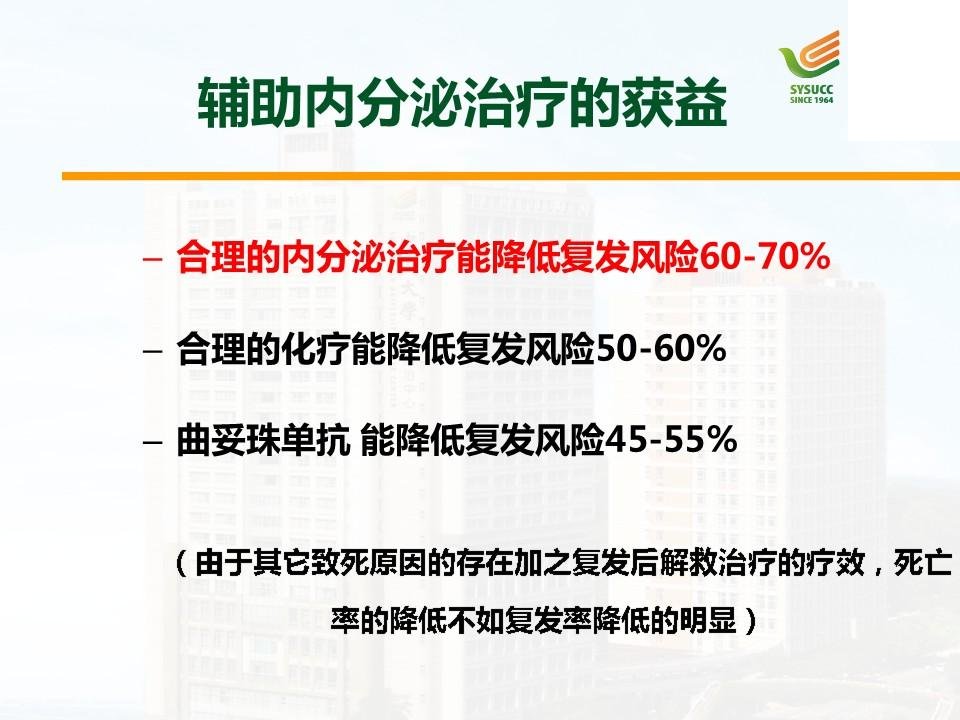 SYSUCC
SINCE 1964

辅助内分泌治疗的获益

– 合理的内分泌治疗能降低复发风险60-70%

– 合理的化疗能降低复发风险50-60%

– 曲妥珠单抗 能降低复发风险45-55%

（由于其它致死原因的存在加之复发后解救治疗的疗效，死亡率的降低不如复发率降低的明显）